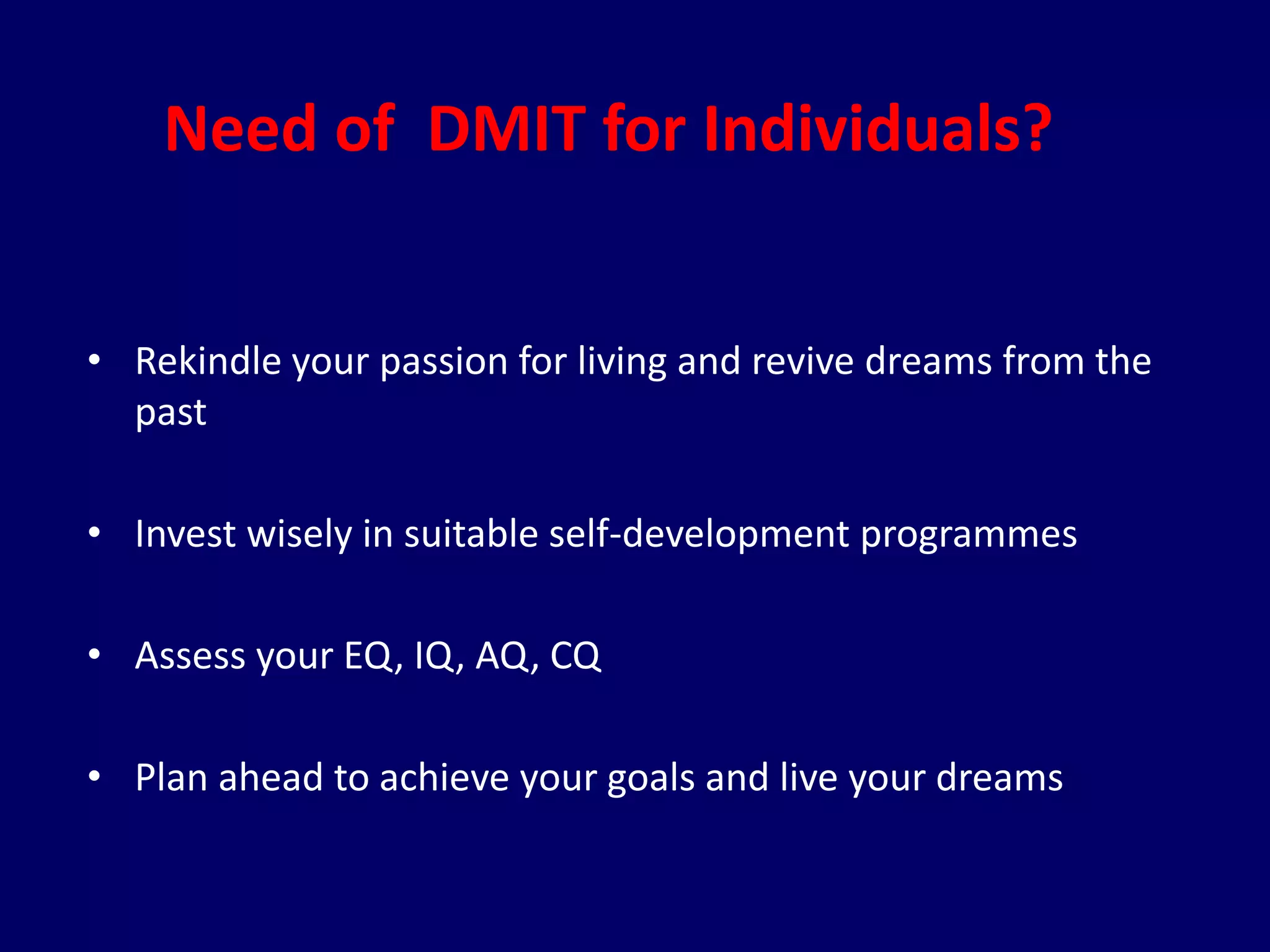 Need of  DMIT for Individuals?

• Rekindle your passion for living and revive dreams from the past

• Invest wisely in suitable self-development programmes

• Assess your EQ, IQ, AQ, CQ

• Plan ahead to achieve your goals and live your dreams